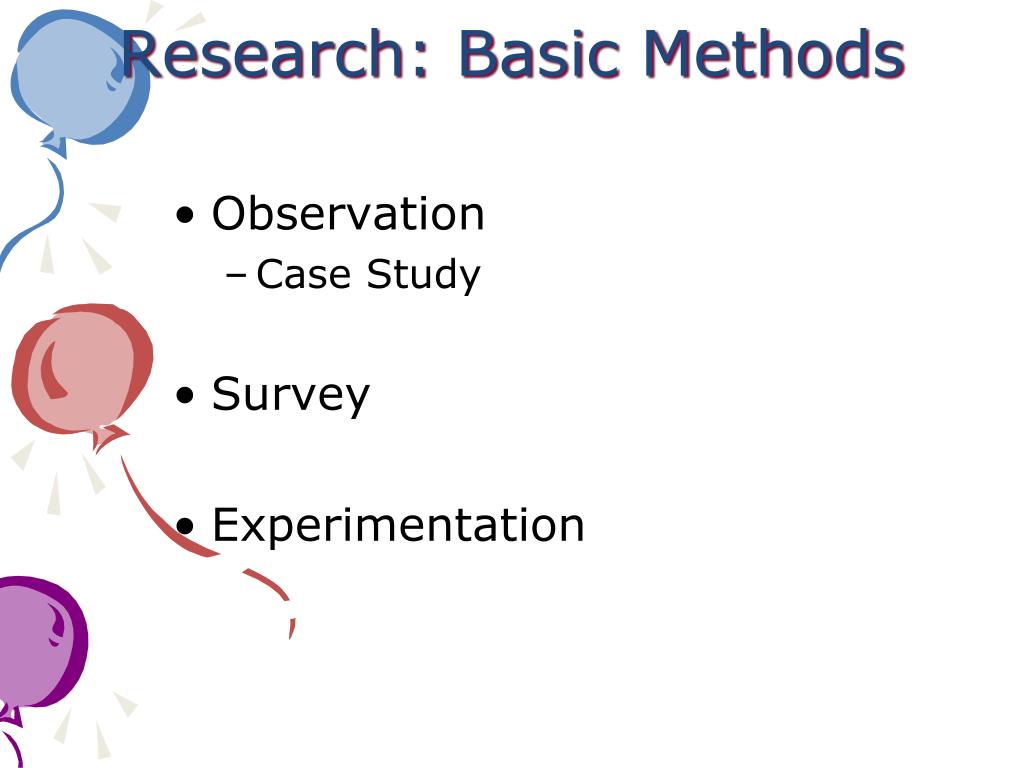 Research: Basic Methods

• Observation
– Case Study

• Survey

• Experimentation